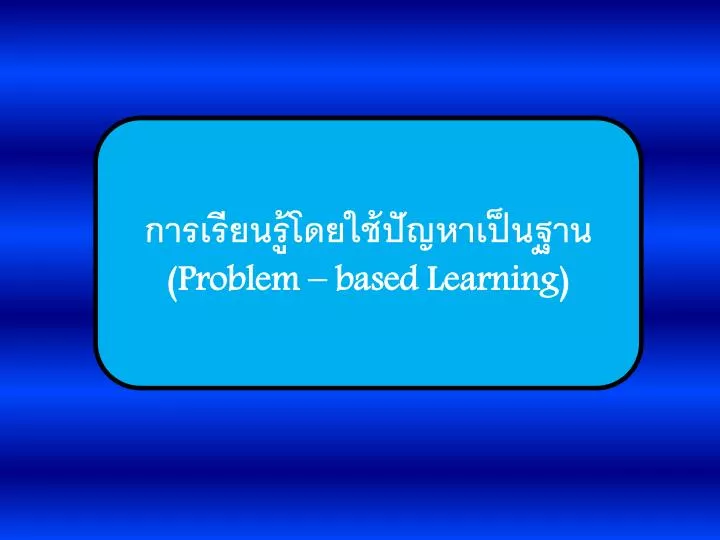 การเรียนรู้โดยใช้ปัญหาเป็นฐาน
(Problem – based Learning)